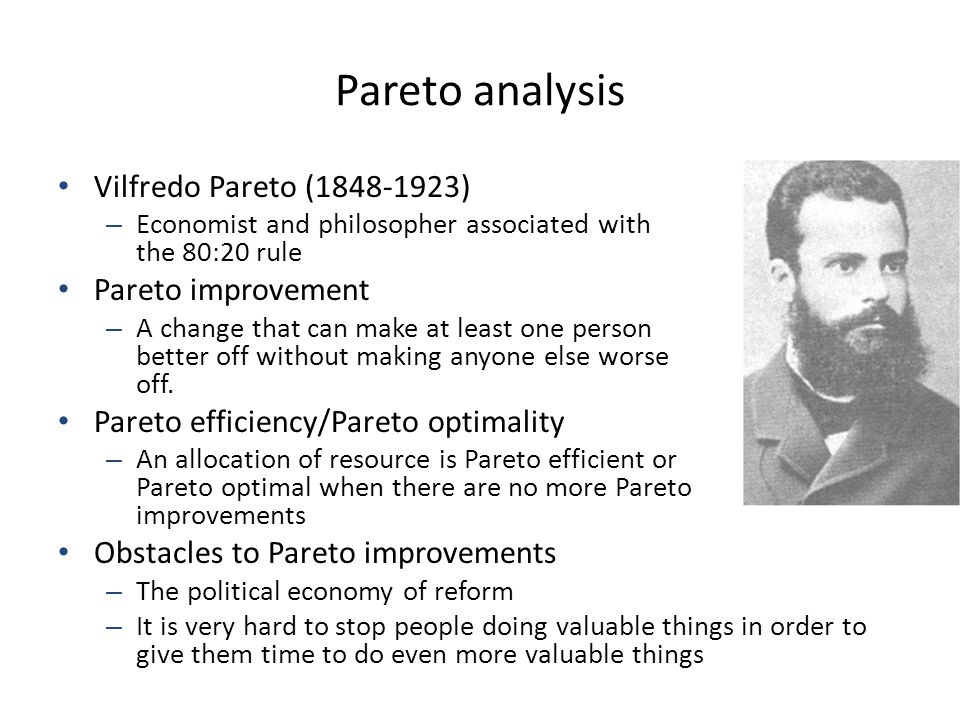 Pareto analysis

• Vilfredo Pareto (1848-1923)
– Economist and philosopher associated with the 80:20 rule
• Pareto improvement
– A change that can make at least one person better off without making anyone else worse off.
• Pareto efficiency/Pareto optimality
– An allocation of resource is Pareto efficient or Pareto optimal when there are no more Pareto improvements
• Obstacles to Pareto improvements
– The political economy of reform
– It is very hard to stop people doing valuable things in order to give them time to do even more valuable things